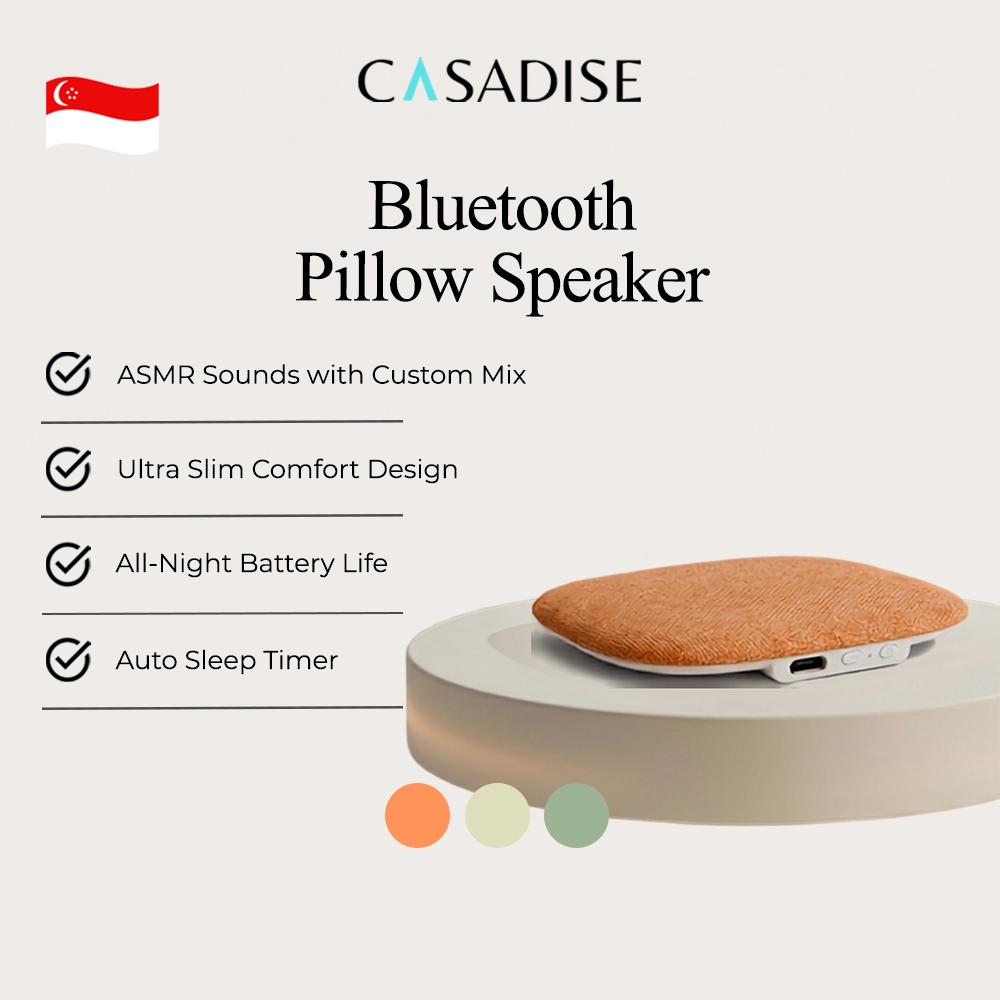 CASADISE

Bluetooth
Pillow Speaker

ASMR Sounds with Custom Mix

Ultra Slim Comfort Design

All-Night Battery Life

Auto Sleep Timer